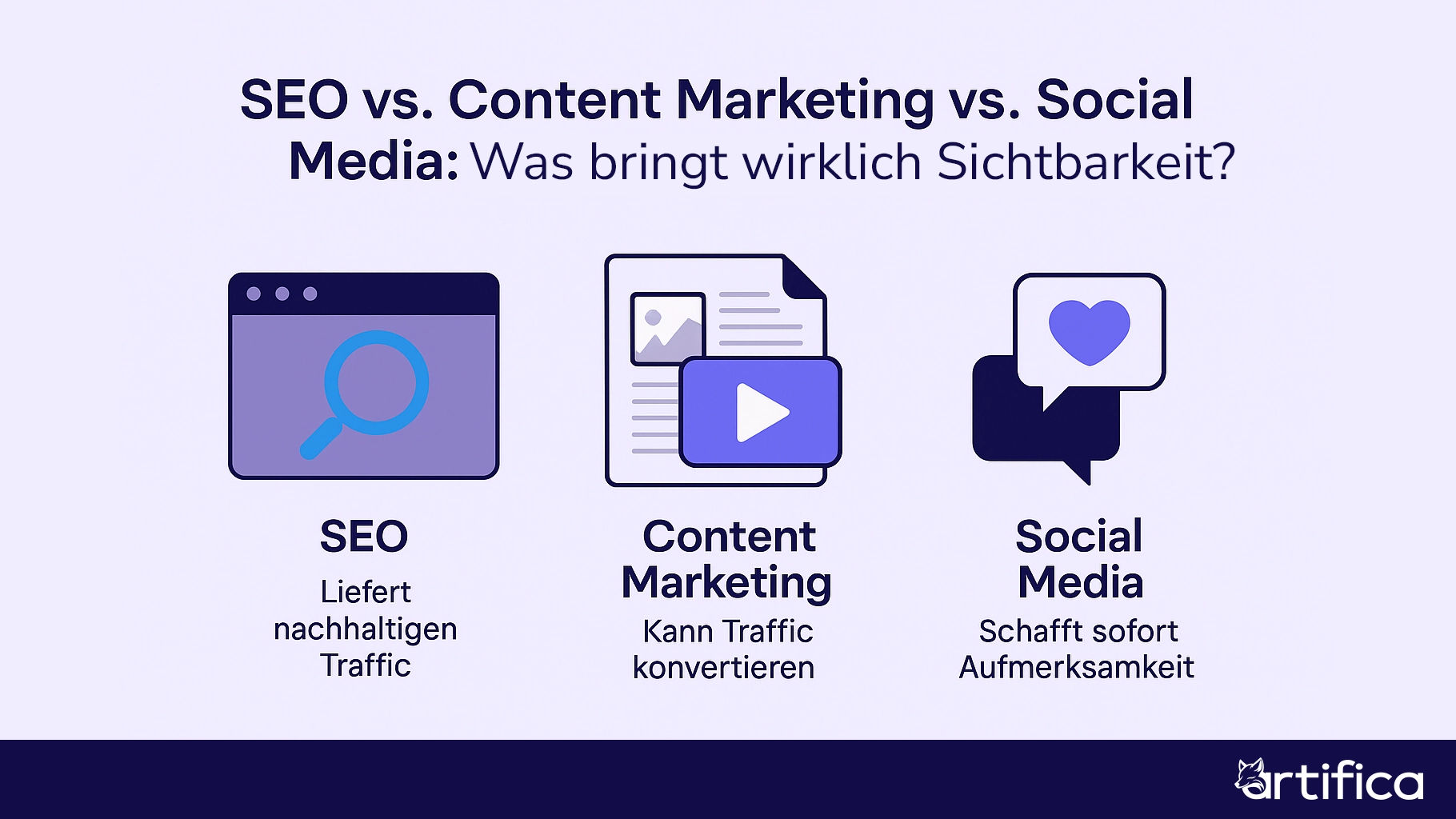 SEO vs. Content Marketing vs. Social Media: Was bringt wirklich Sichtbarkeit?

SEO

Liefert nachhaltigen Traffic

Content Marketing

Kann Traffic konvertieren

Social Media

Schafft sofort Aufmerksamkeit

artifica